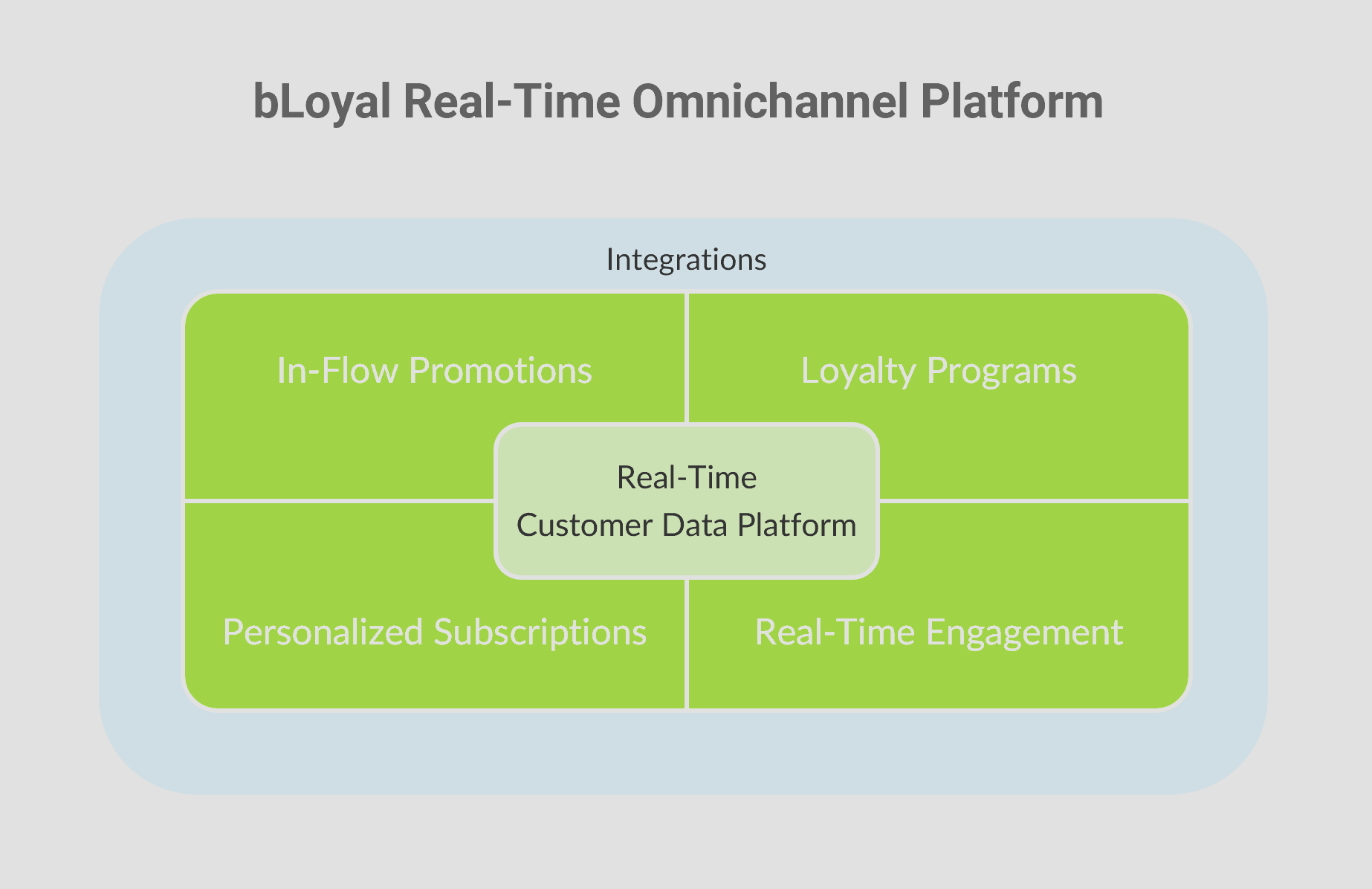 bLoyal Real-Time Omnichannel Platform

Integrations

In-Flow Promotions

Loyalty Programs

Real-Time
Customer Data Platform

Personalized Subscriptions

Real-Time Engagement